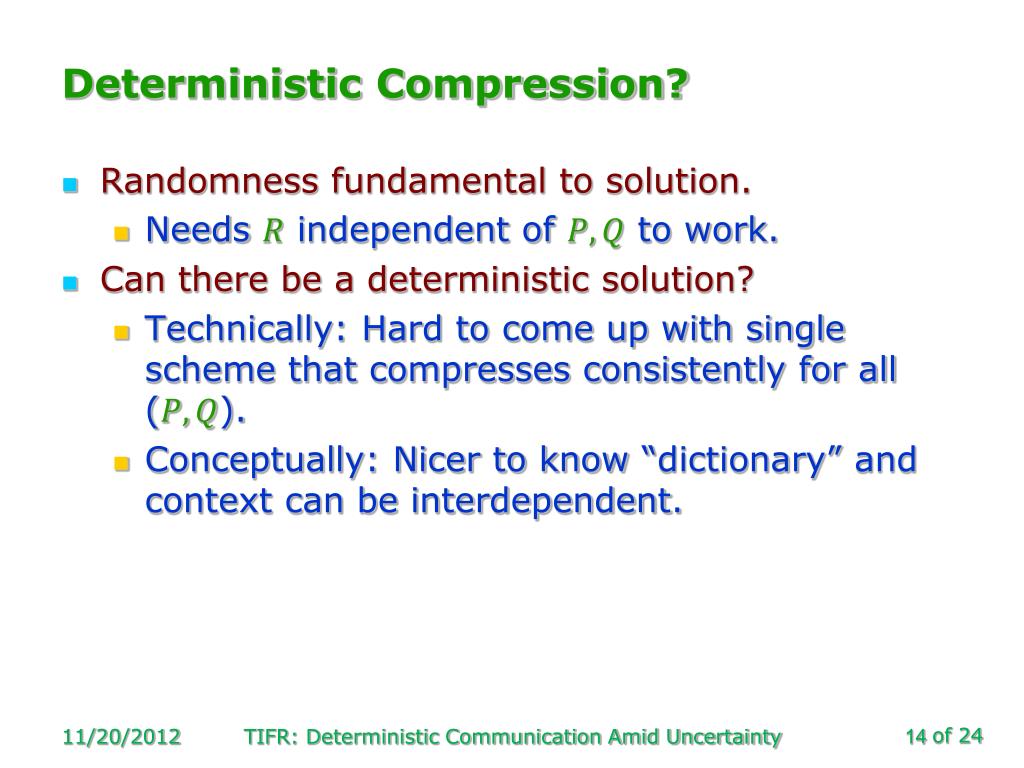 Deterministic Compression?

Randomness fundamental to solution.

Needs $R$ independent of $P, Q$ to work.

Can there be a deterministic solution?

Technically: Hard to come up with single scheme that compresses consistently for all $(P, Q)$.

Conceptually: Nicer to know “dictionary” and context can be interdependent.

11/20/2012 TIFR: Deterministic Communication Amid Uncertainty 14 of 24